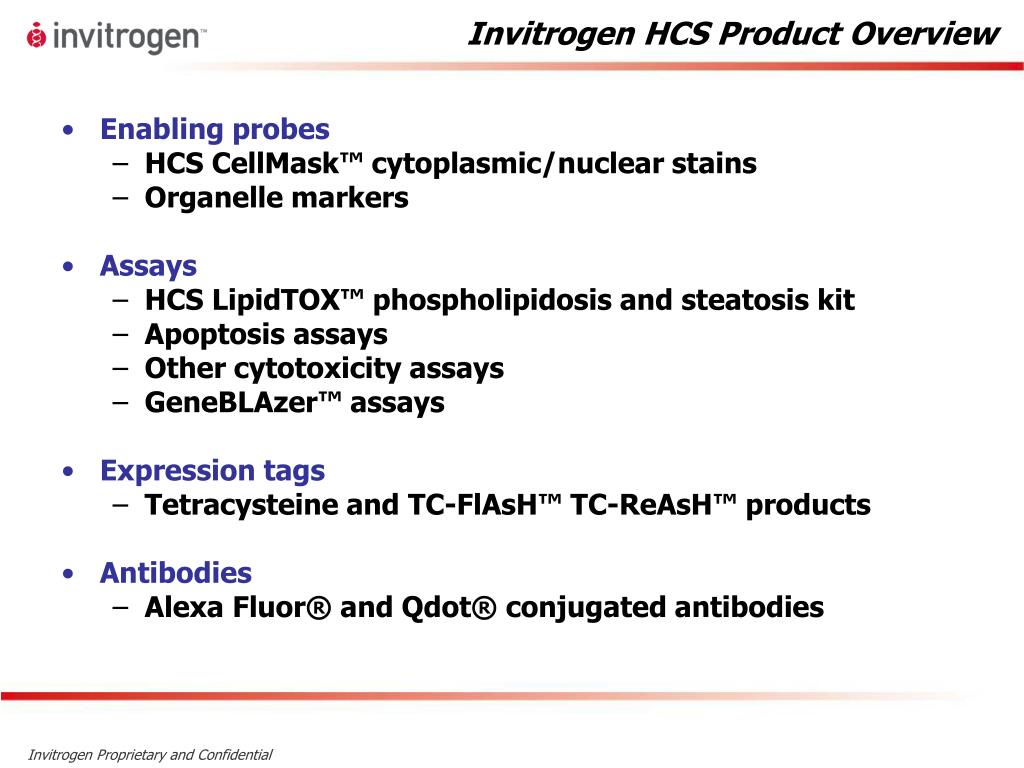 invitrogen™

Invitrogen HCS Product Overview

• Enabling probes
– HCS CellMask™ cytoplasmic/nuclear stains
– Organelle markers

• Assays
– HCS LipidTOX™ phospholipidosis and steatosis kit
– Apoptosis assays
– Other cytotoxicity assays
– GeneBLAzer™ assays

• Expression tags
– Tetracysteine and TC-FlAsH™ TC-ReAsH™ products

• Antibodies
– Alexa Fluor® and Qdot® conjugated antibodies

Invitrogen Proprietary and Confidential